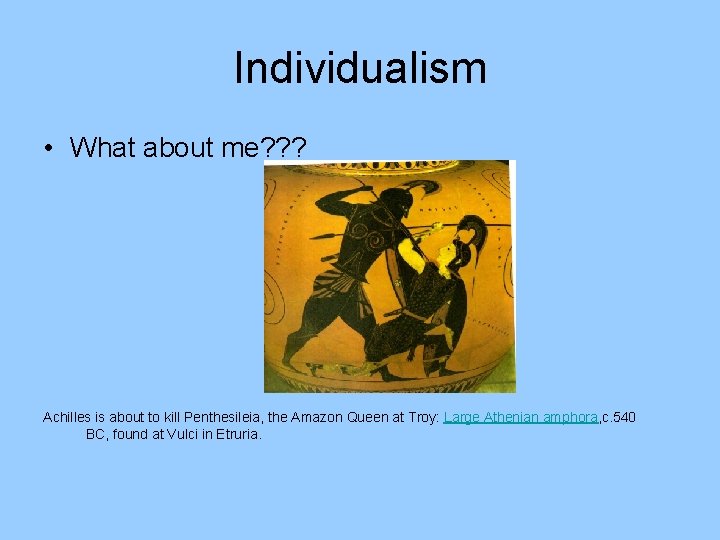 Individualism

• What about me???

Achilles is about to kill Penthesileia, the Amazon Queen at Troy: Large Athenian amphora,c.540 BC, found at Vulci in Etruria.